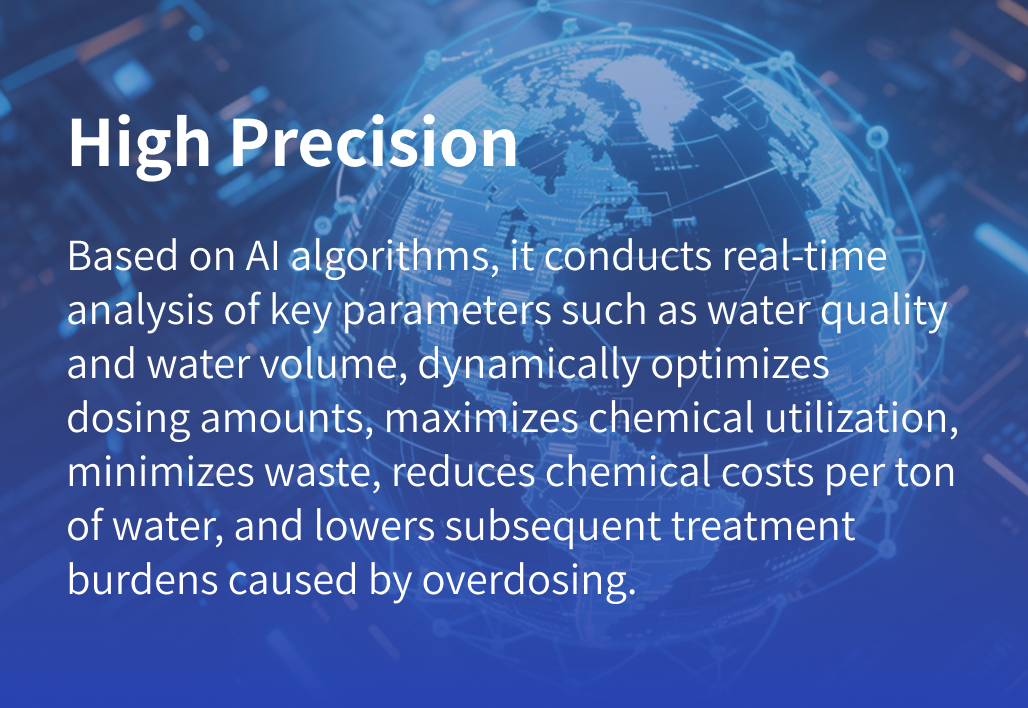 High Precision

Based on AI algorithms, it conducts real-time analysis of key parameters such as water quality and water volume, dynamically optimizes dosing amounts, maximizes chemical utilization, minimizes waste, reduces chemical costs per ton of water, and lowers subsequent treatment burdens caused by overdosing.